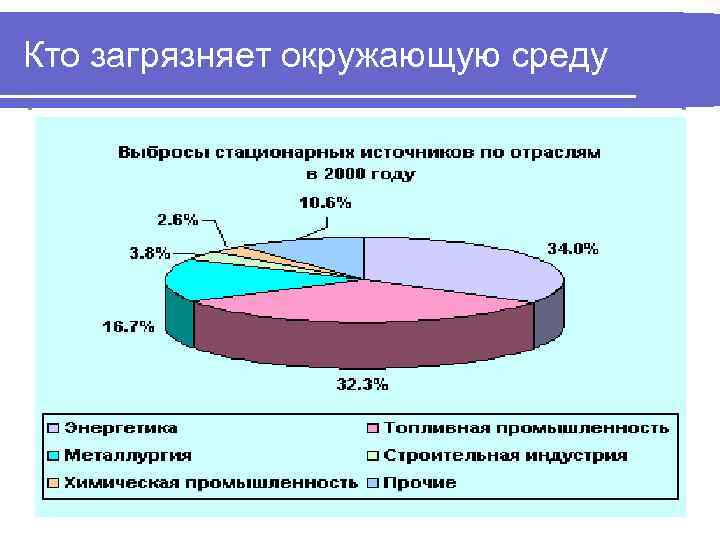 Кто загрязняет окружающую среду

Выбросы стационарных источников по отраслям в 2000 году

10.6%
2.6%
3.8%
34.0%
16.7%
32.3%

Энергетика
Топливная промышленность
Металлургия
Строительная индустрия
Химическая промышленность
Прочие